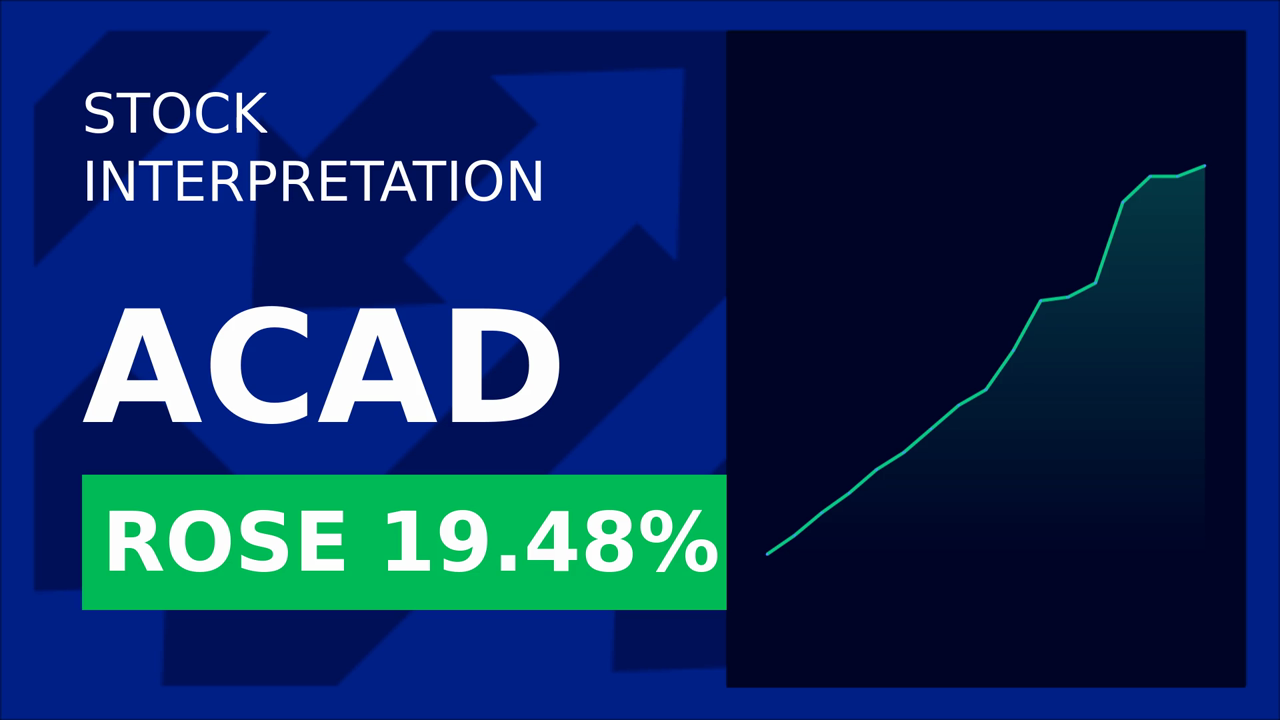 STOCK INTERPRETATION

ACAD

ROSE 19.48%